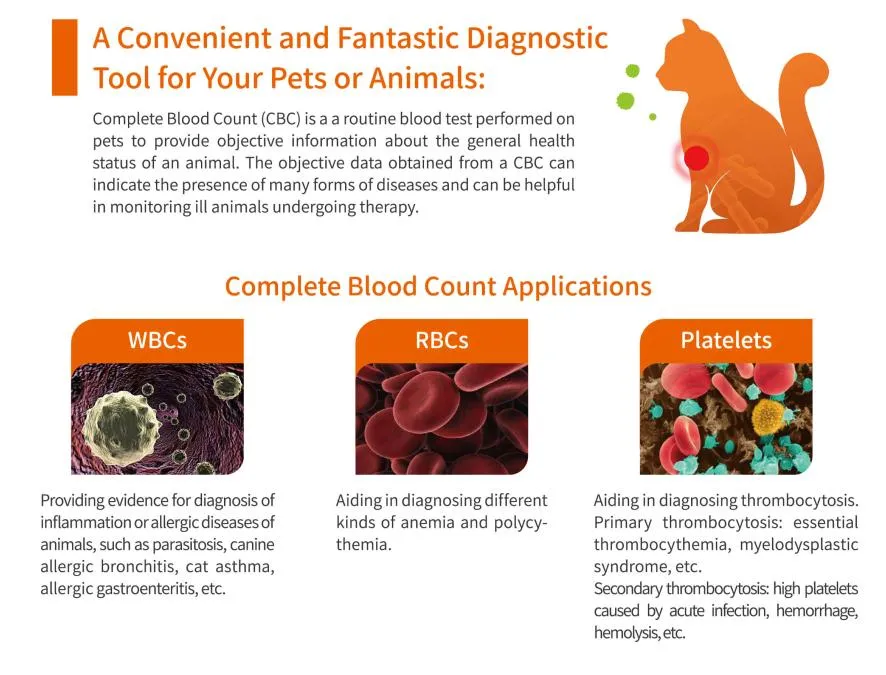 A Convenient and Fantastic Diagnostic Tool for Your Pets or Animals:

Complete Blood Count (CBC) is a a routine blood test performed on pets to provide objective information about the general health status of an animal. The objective data obtained from a CBC can indicate the presence of many forms of diseases and can be helpful in monitoring ill animals undergoing therapy.

Complete Blood Count Applications

WBCs

Providing evidence for diagnosis of inflammation or allergic diseases of animals, such as parasitosis, canine allergic bronchitis, cat asthma, allergic gastroenteritis, etc.

RBCs

Aiding in diagnosing different kinds of anemia and polycythemia.

Platelets

Aiding in diagnosing thrombocytosis. Primary thrombocytosis: essential thrombocythemia, myelodysplastic syndrome, etc.
Secondary thrombocytosis: high platelets caused by acute infection, hemorrhage, hemolysis, etc.